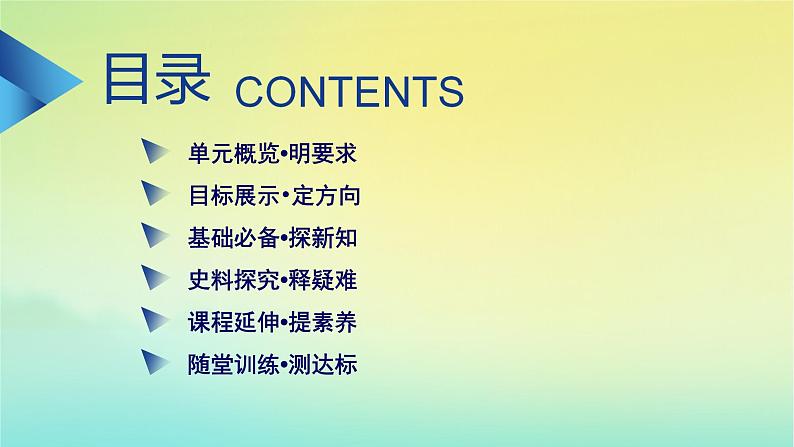 目录 CONTENTS

单元概览•明要求

目标展示•定方向

基础必备•探新知

史料探究•释疑难

课程延伸•提素养

随堂训练•测达标